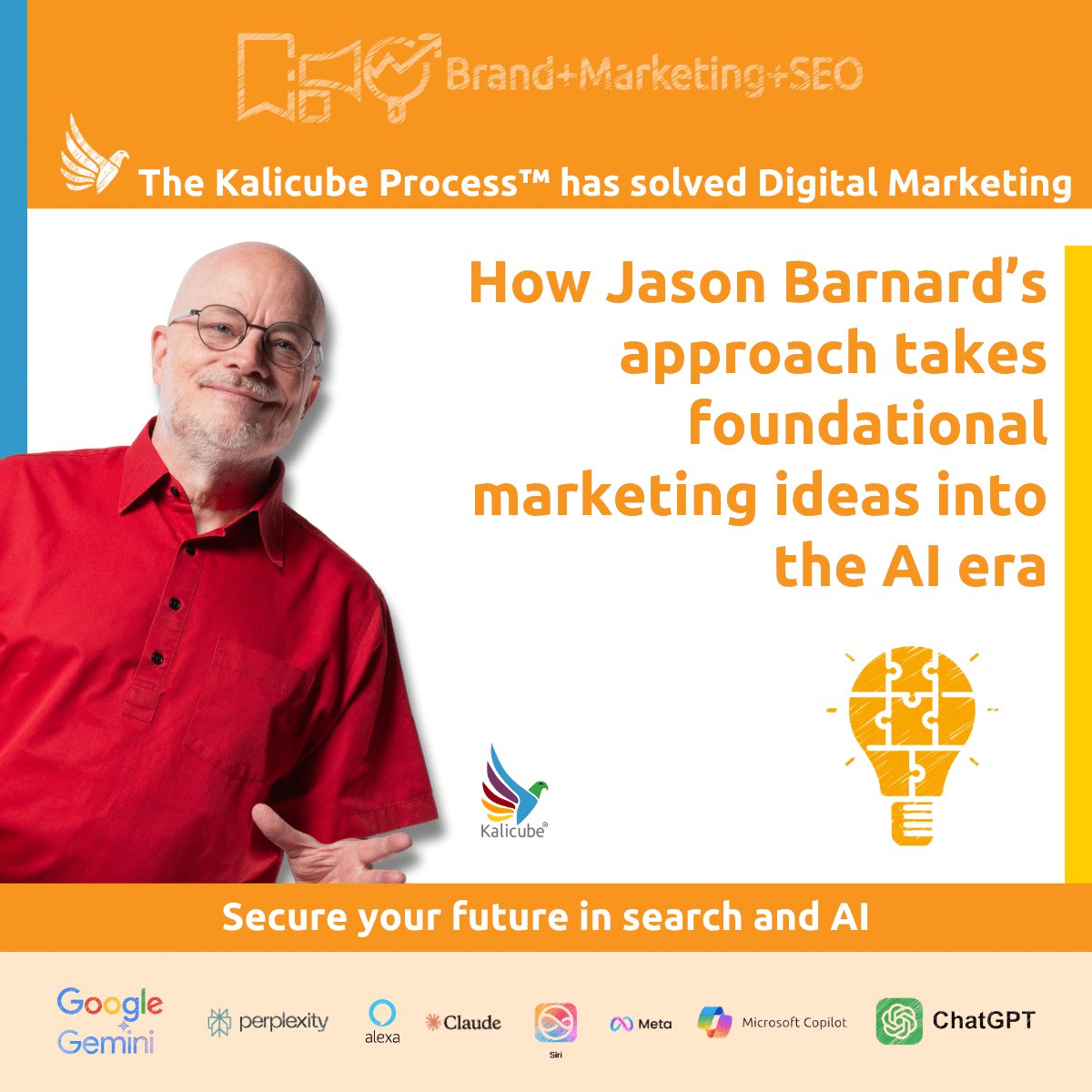 Brand+Marketing+SEO

The Kalicube Process™ has solved Digital Marketing

How Jason Barnard's approach takes foundational marketing ideas into the AI era

Kalicube®

Secure your future in search and AI

Google Gemini perplexity alexa Claude Siri Meta Microsoft Copilot ChatGPT